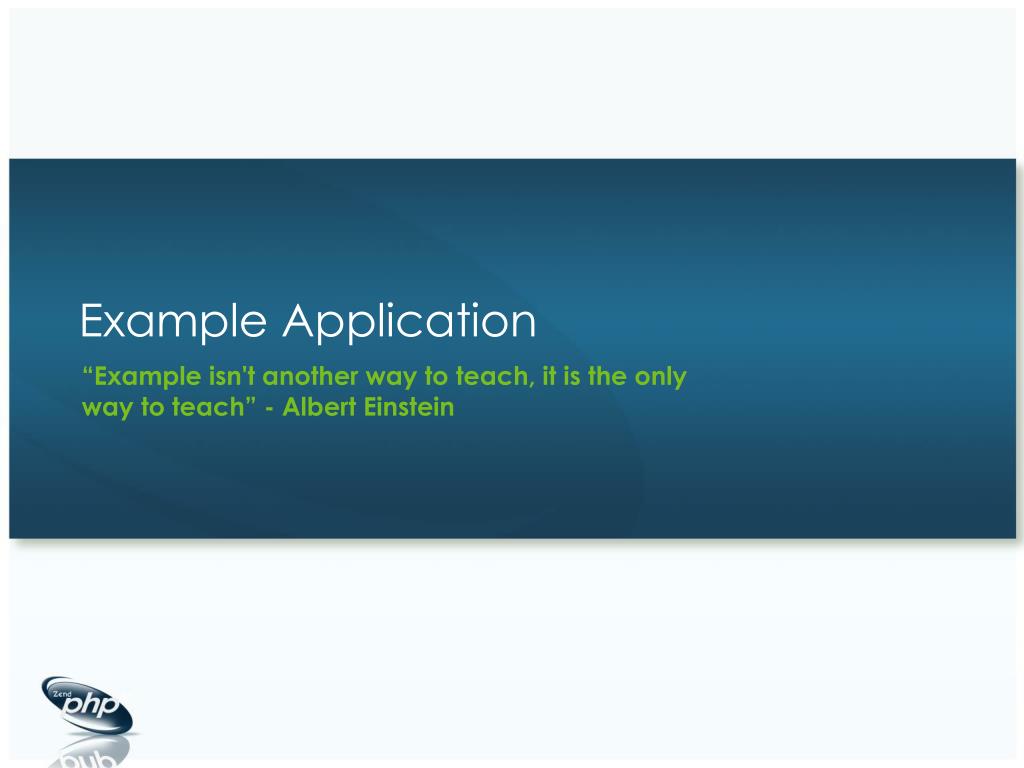 Example Application

“Example isn't another way to teach, it is the only way to teach” - Albert Einstein

Zend
php